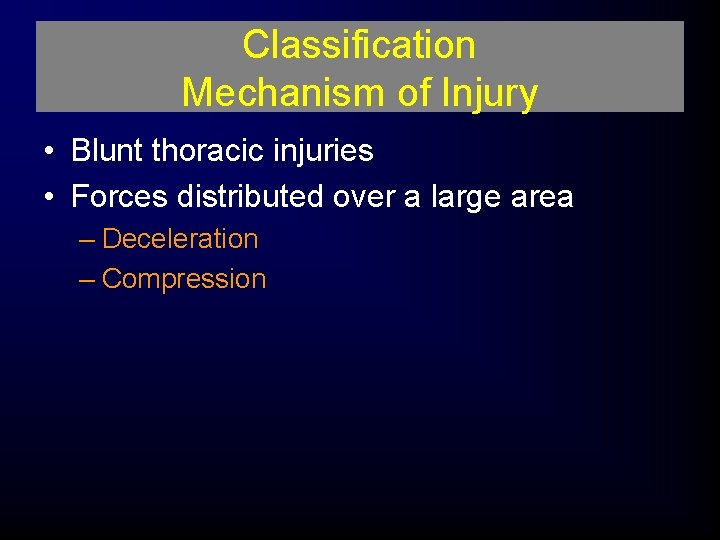 Classification
Mechanism of Injury

• Blunt thoracic injuries
• Forces distributed over a large area
– Deceleration
– Compression